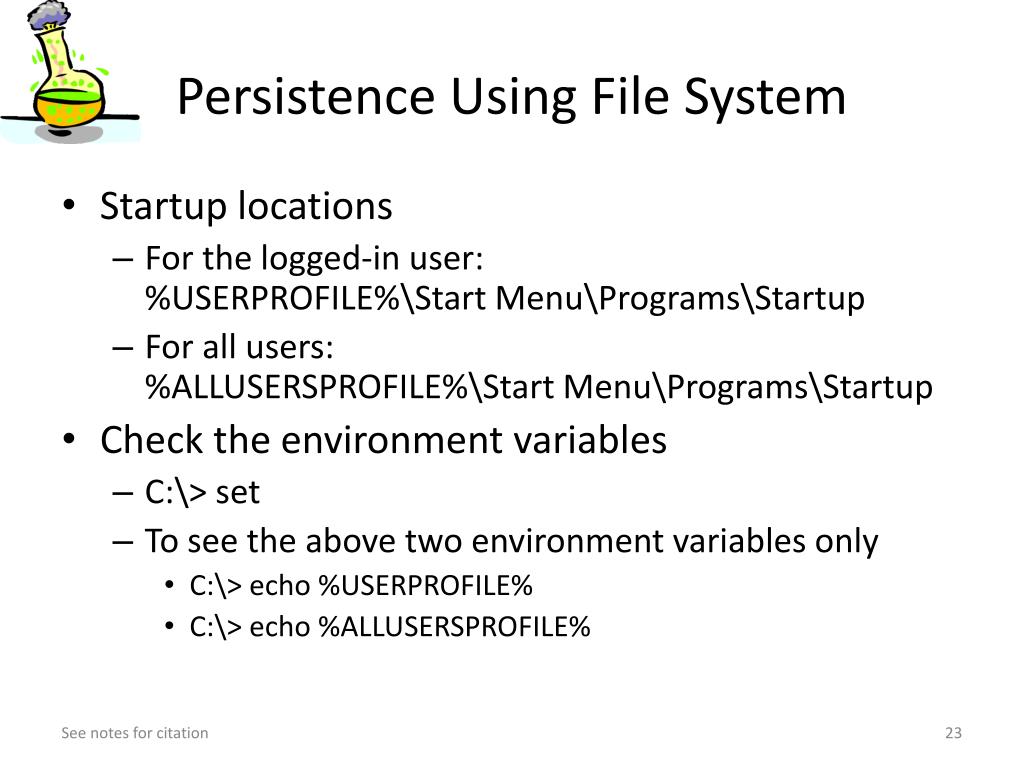 Persistence Using File System

• Startup locations
– For the logged-in user: %USERPROFILE%\Start Menu\Programs\Startup
– For all users: %ALLUSERSPROFILE%\Start Menu\Programs\Startup
• Check the environment variables
– C:\> set
– To see the above two environment variables only
• C:\> echo %USERPROFILE%
• C:\> echo %ALLUSERSPROFILE%

See notes for citation

23